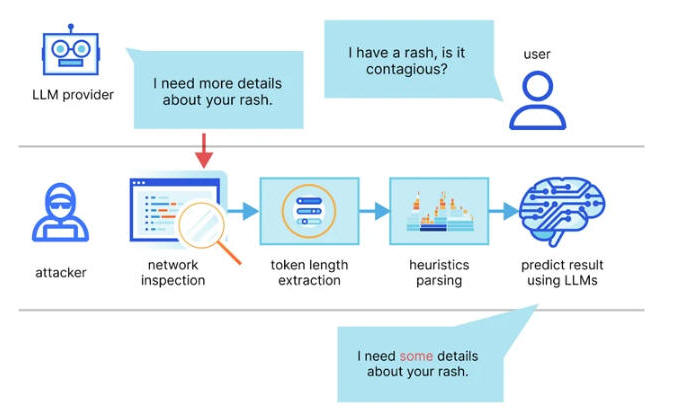 LLM provider

I need more details about your rash.

I have a rash, is it contagious?

user

attacker

network inspection

token length extraction

heuristics parsing

predict result using LLMs

I need some details about your rash.